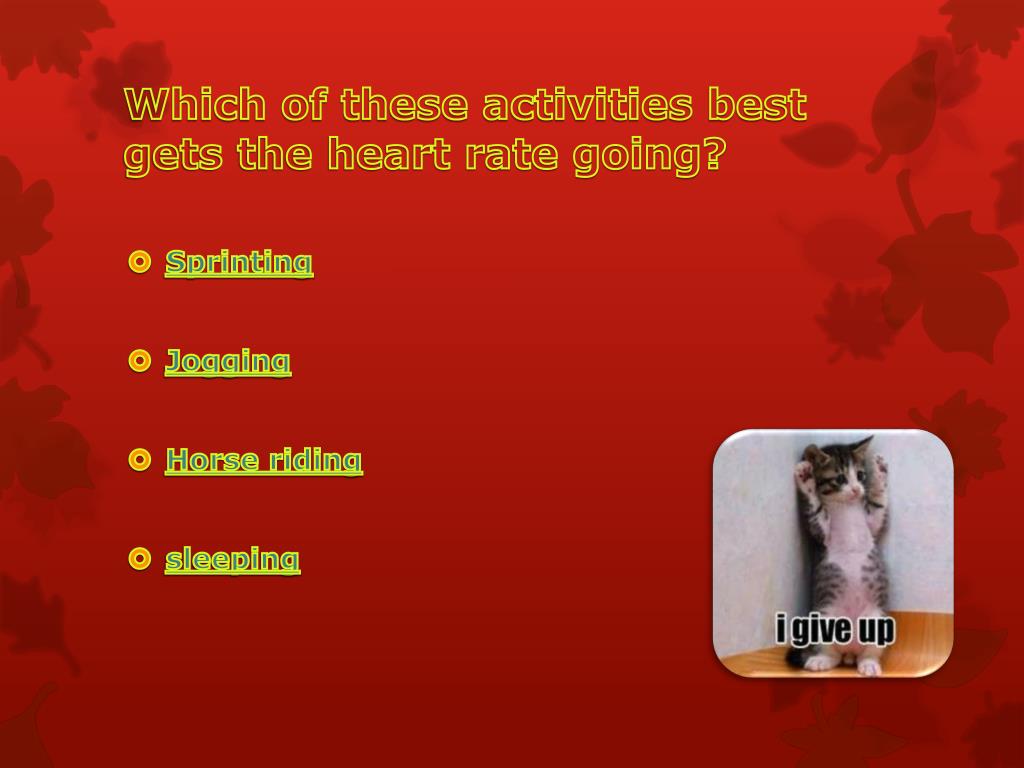 Which of these activities best gets the heart rate going?

Sprinting

Jogging

Horse riding

sleeping

i give up